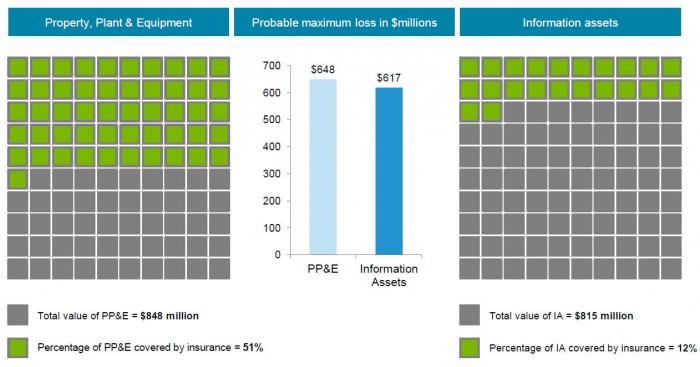 Property, Plant & Equipment

Total value of PP&E = **$848 million**

Percentage of PP&E covered by insurance = **51%**

Probable maximum loss in $millions

700
600
500
400
300
200
100
0

$648
$617

PP&E
Information Assets

Information assets

Total value of IA = **$815 million**

Percentage of IA covered by insurance = **12%**